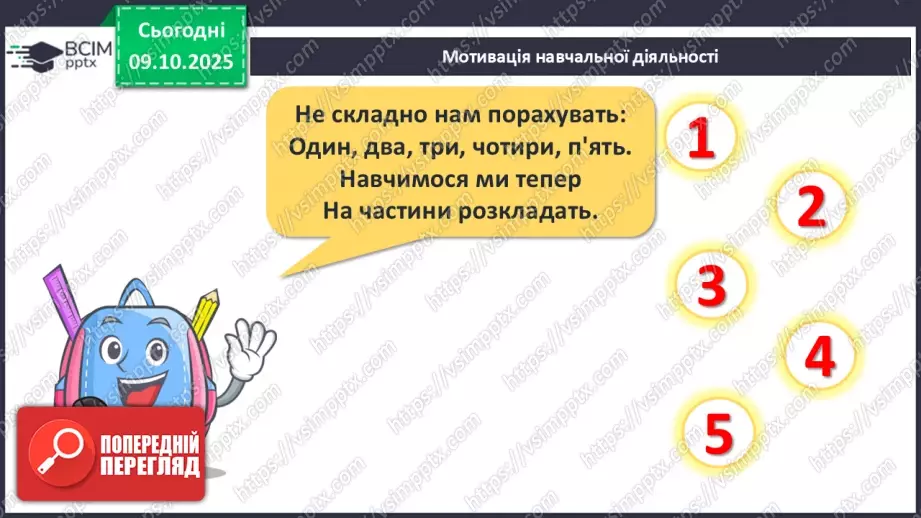 ВСІМ pptx

Сьогодні 09.10.2025

Мотивація навчальної діяльності

Не складно нам порахувать:
Один, два, три, чотири, п'ять.
Навчимося ми тепер
На частини розкладать.

1

2

3

4

5

ПОПЕРЕДНІЙ ПЕРЕГЛЯД

https://vsimpptx.com